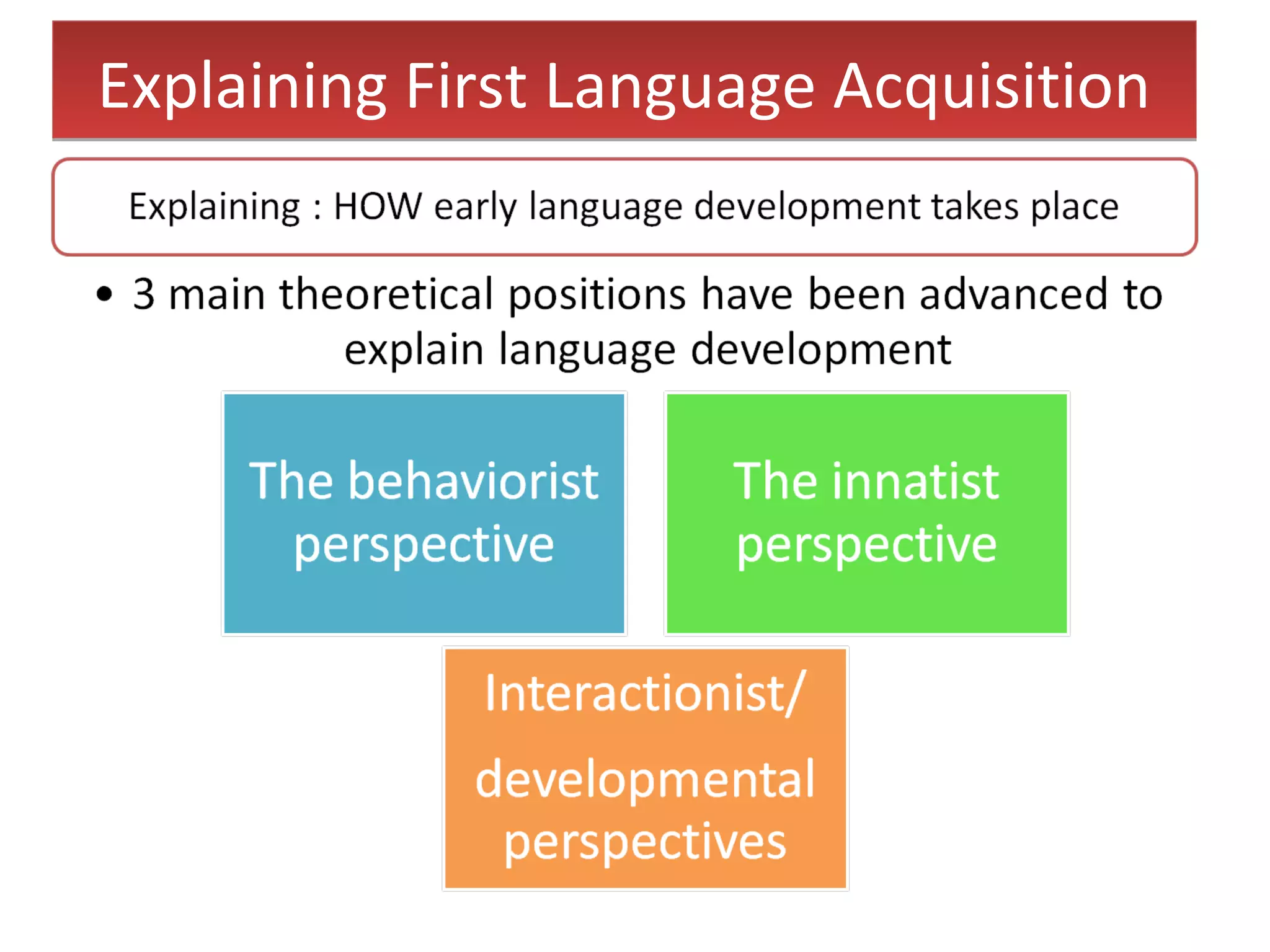 Explaining First Language Acquisition

Explaining : HOW early language development takes place

• 3 main theoretical positions have been advanced to explain language development

The behaviorist perspective

The innatist perspective

Interactionist/ developmental perspectives